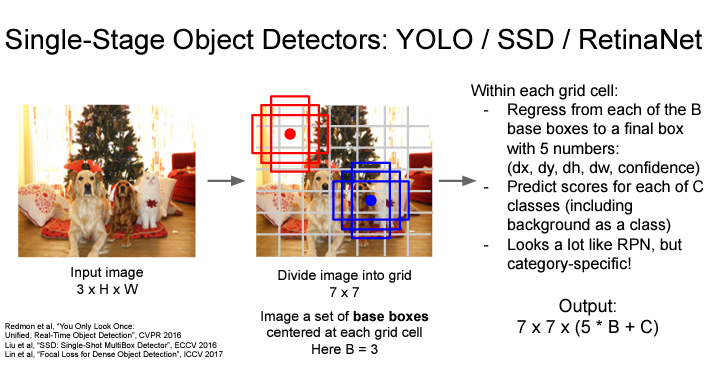 Single-Stage Object Detectors: YOLO / SSD / RetinaNet

Input image
3 x H x W

Divide image into grid
7 x 7

Image a set of **base boxes** centered at each grid cell
Here B = 3

Within each grid cell:
- Regress from each of the B base boxes to a final box with 5 numbers: (dx, dy, dh, dw, confidence)
- Predict scores for each of C classes (including background as a class)
- Looks a lot like RPN, but category-specific!

Output:
7 x 7 x (5 * B + C)

Redmon et al, "You Only Look Once: Unified, Real-Time Object Detection", CVPR 2016
Liu et al, "SSD: Single-Shot MultiBox Detector", ECCV 2016
Lin et al, "Focal Loss for Dense Object Detection", ICCV 2017